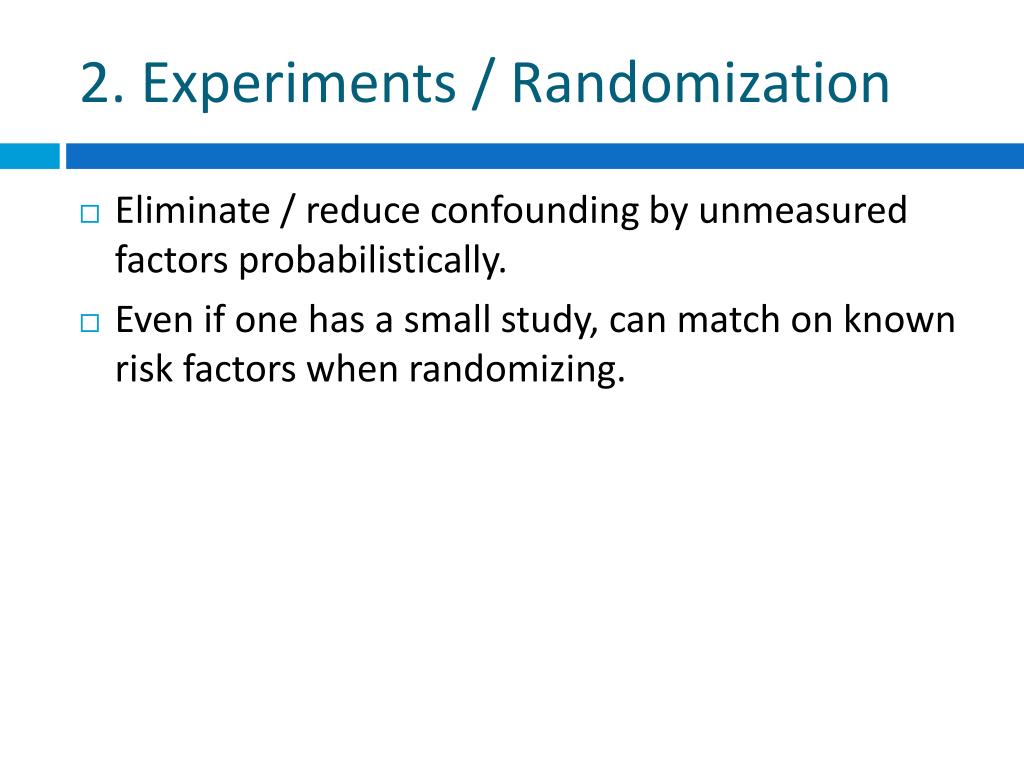 2. Experiments / Randomization

□ Eliminate / reduce confounding by unmeasured factors probabilistically.

□ Even if one has a small study, can match on known risk factors when randomizing.